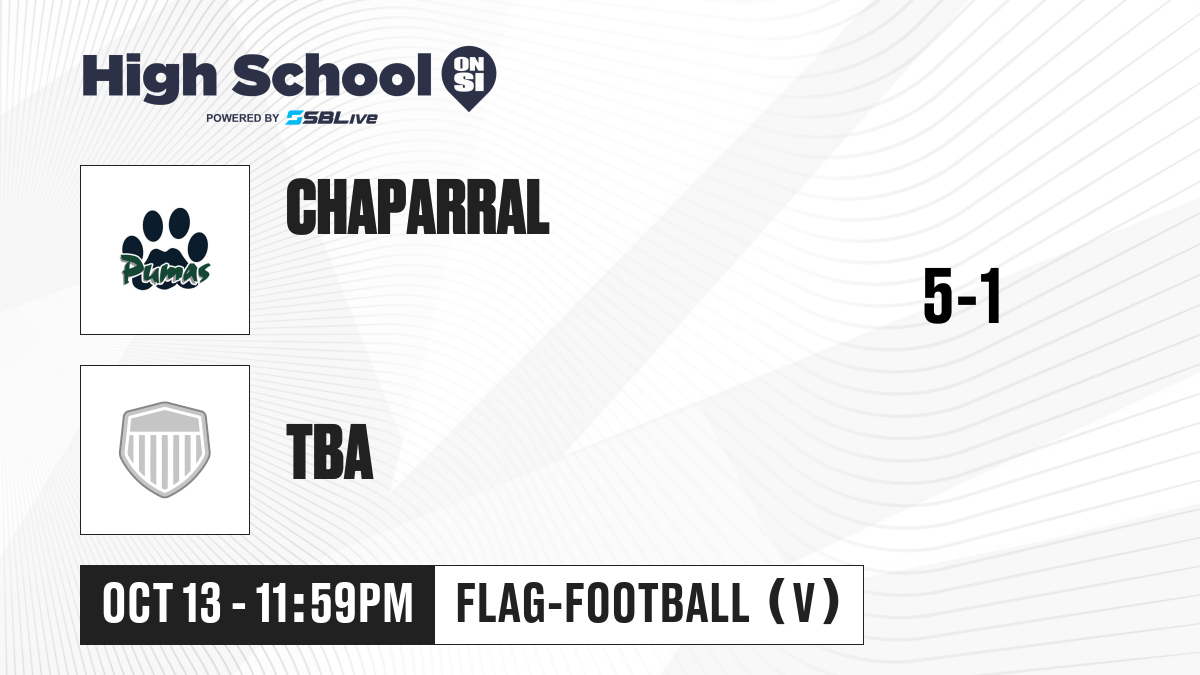 High School ON SI
POWERED BY SBLive

Pumas

CHAPARRAL

5-1

TBA

OCT 13 - 11:59PM

FLAG-FOOTBALL (V)